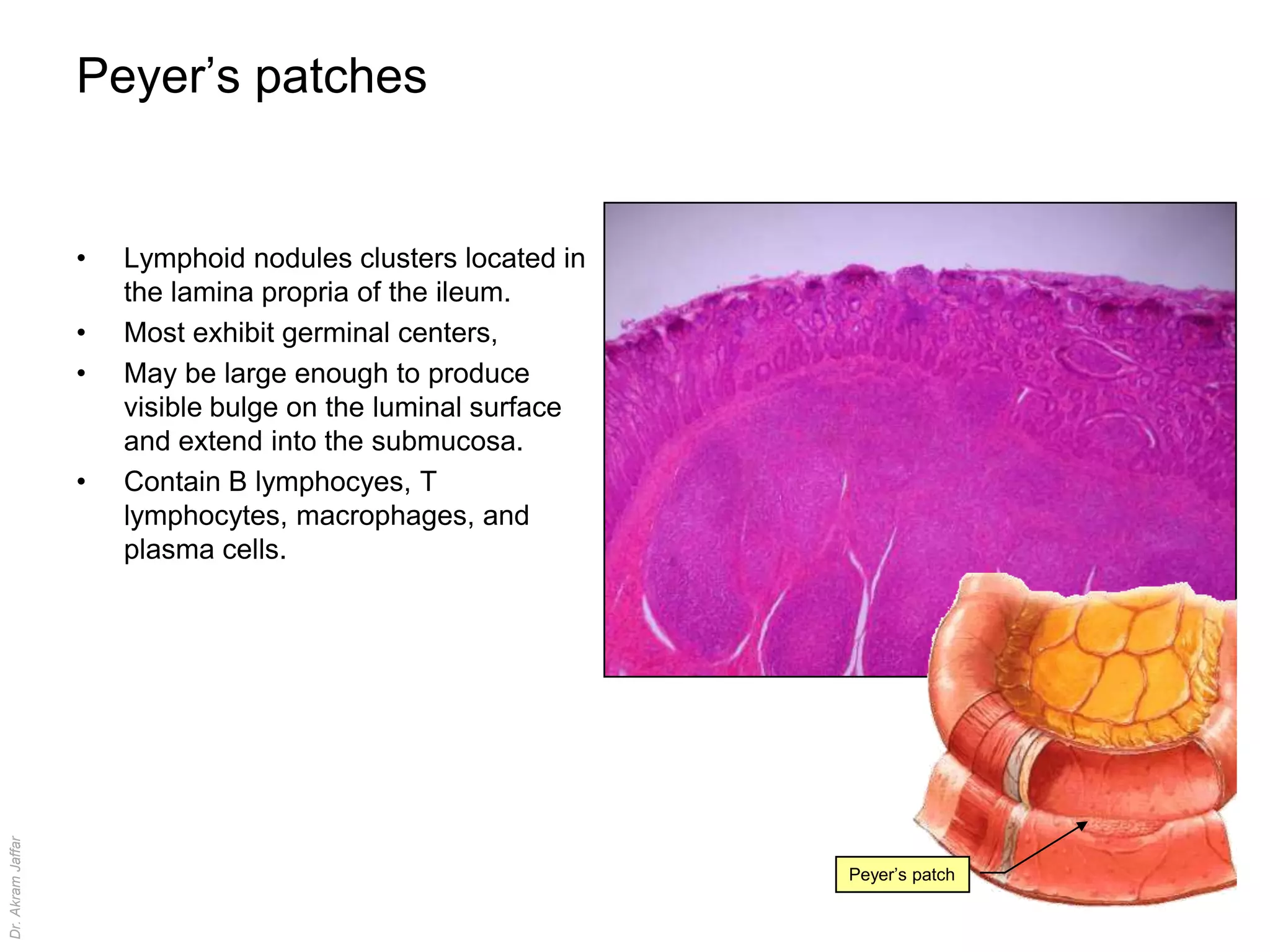 Peyer’s patches

• Lymphoid nodules clusters located in the lamina propria of the ileum.
• Most exhibit germinal centers,
• May be large enough to produce visible bulge on the luminal surface and extend into the submucosa.
• Contain B lymphocyes, T lymphocytes, macrophages, and plasma cells.

Peyer’s patch

Dr. Akram Jaffar